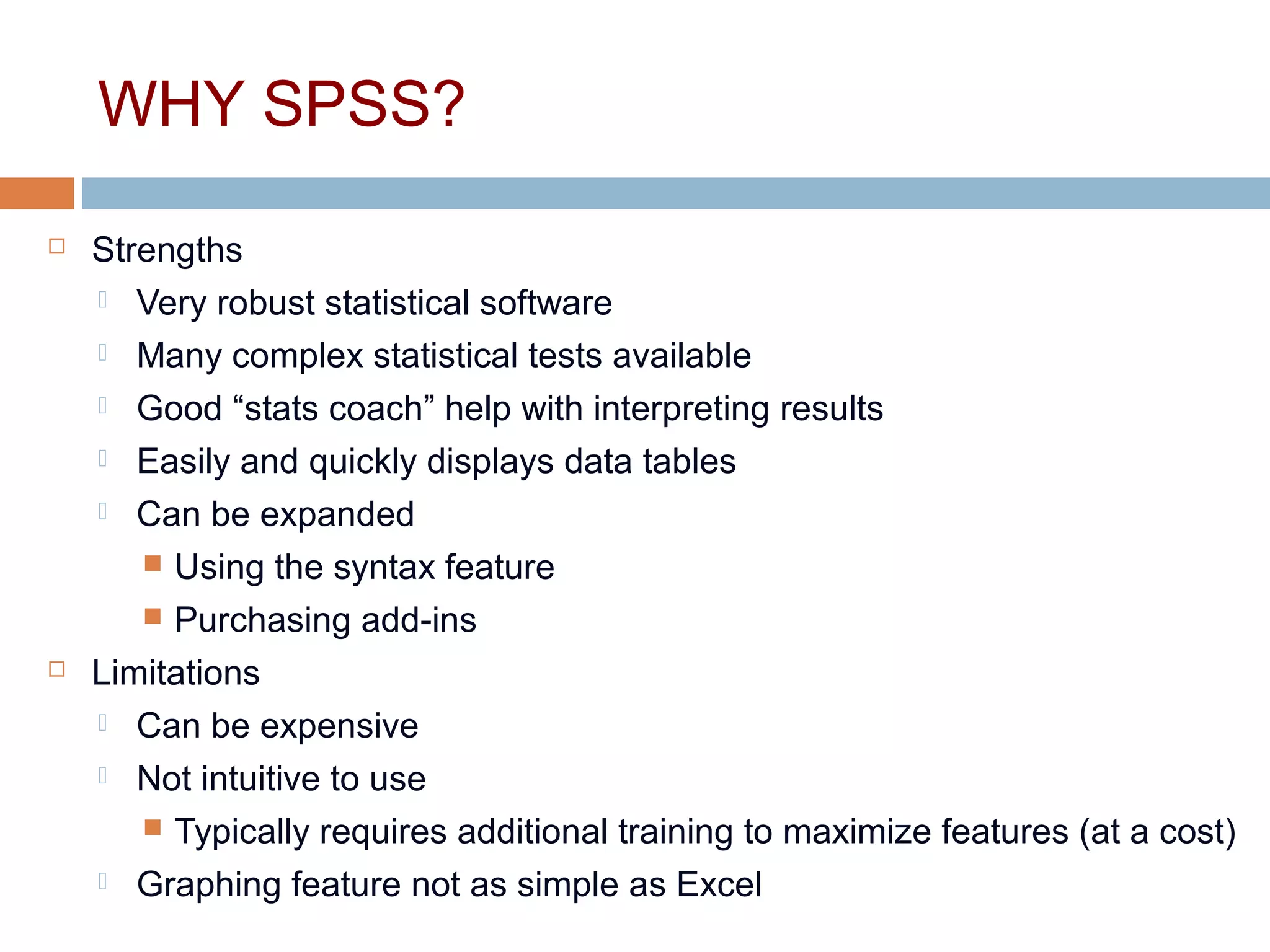 WHY SPSS?

Strengths

Very robust statistical software

Many complex statistical tests available

Good “stats coach” help with interpreting results

Easily and quickly displays data tables

Can be expanded

Using the syntax feature

Purchasing add-ins

Limitations

Can be expensive

Not intuitive to use

Typically requires additional training to maximize features (at a cost)

Graphing feature not as simple as Excel